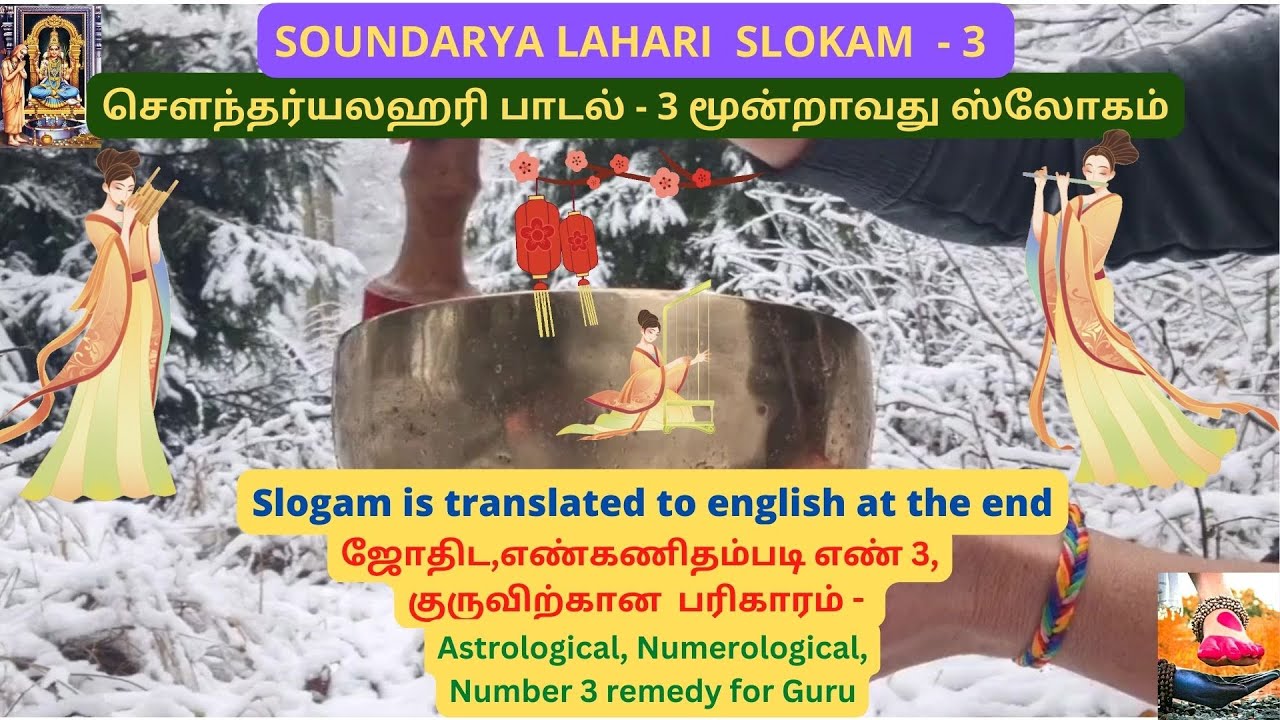 SOUNDARYA LAHARI SLOKAM - 3

சௌந்தர்யலஹரி பாடல் - 3 மூன்றாவது ஸ்லோகம்

Slogam is translated to english at the end

ஜோதிட,எண்கணிதம்படி எண் 3, குருவிற்கான பரிகாரம் -

Astrological, Numerological, Number 3 remedy for Guru